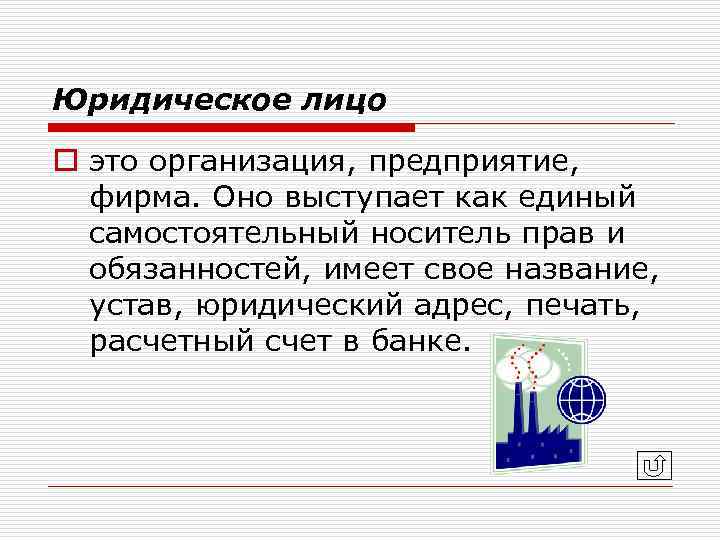 Юридическое лицо

это организация, предприятие, фирма. Оно выступает как единый самостоятельный носитель прав и обязанностей, имеет свое название, устав, юридический адрес, печать, расчетный счет в банке.